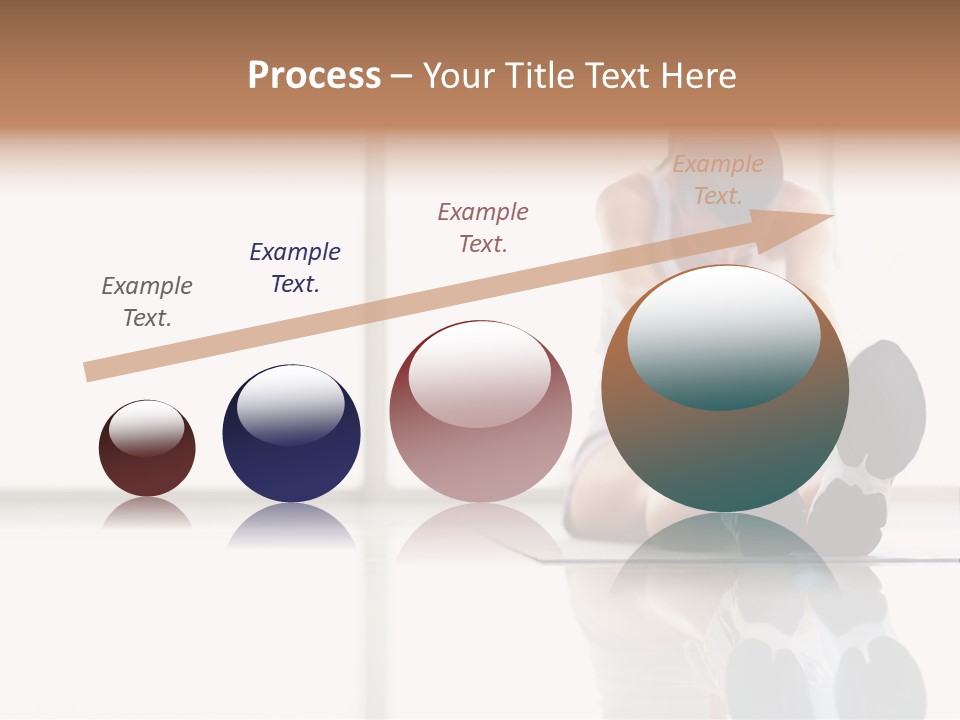 Process – Your Title Text Here

Example Text.

Example Text.

Example Text.

Example Text.